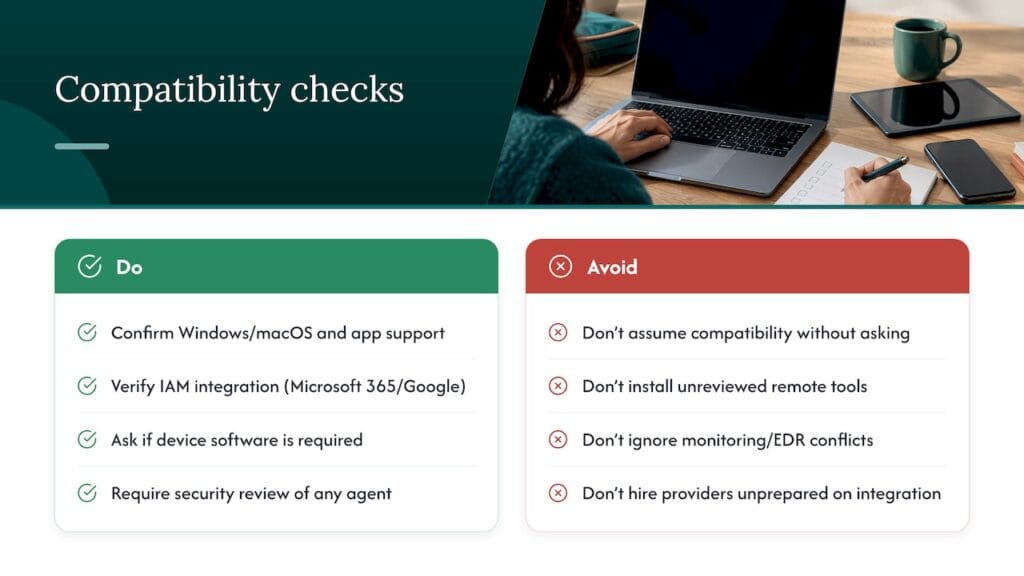 Compatibility checks

Do

Confirm Windows/macOS and app support

Verify IAM integration (Microsoft 365/Google)

Ask if device software is required

Require security review of any agent

Avoid

Don't assume compatibility without asking

Don't install unreviewed remote tools

Don't ignore monitoring/EDR conflicts

Don't hire providers unprepared on integration